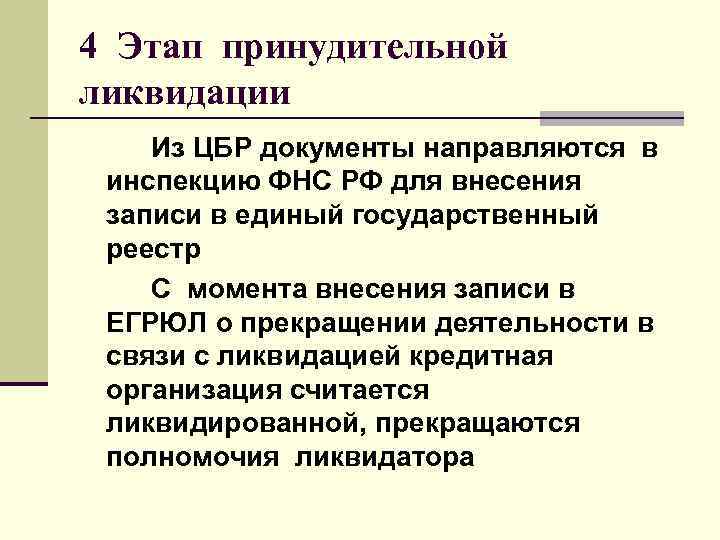 4 Этап принудительной ликвидации

Из ЦБР документы направляются в инспекцию ФНС РФ для внесения записи в единый государственный реестр

С момента внесения записи в ЕГРЮЛ о прекращении деятельности в связи с ликвидацией кредитная организация считается ликвидированной, прекращаются полномочия ликвидатора